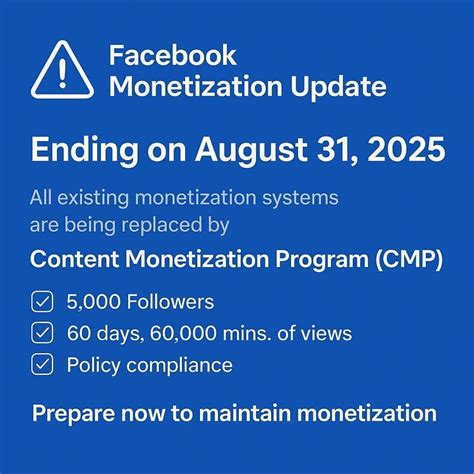 Facebook
Monetization Update

Ending on August 31, 2025

All existing monetization systems are being replaced by

Content Monetization Program (CMP)

5,000 Followers
60 days, 60,000 mins. of views
Policy compliance

Prepare now to maintain monetization